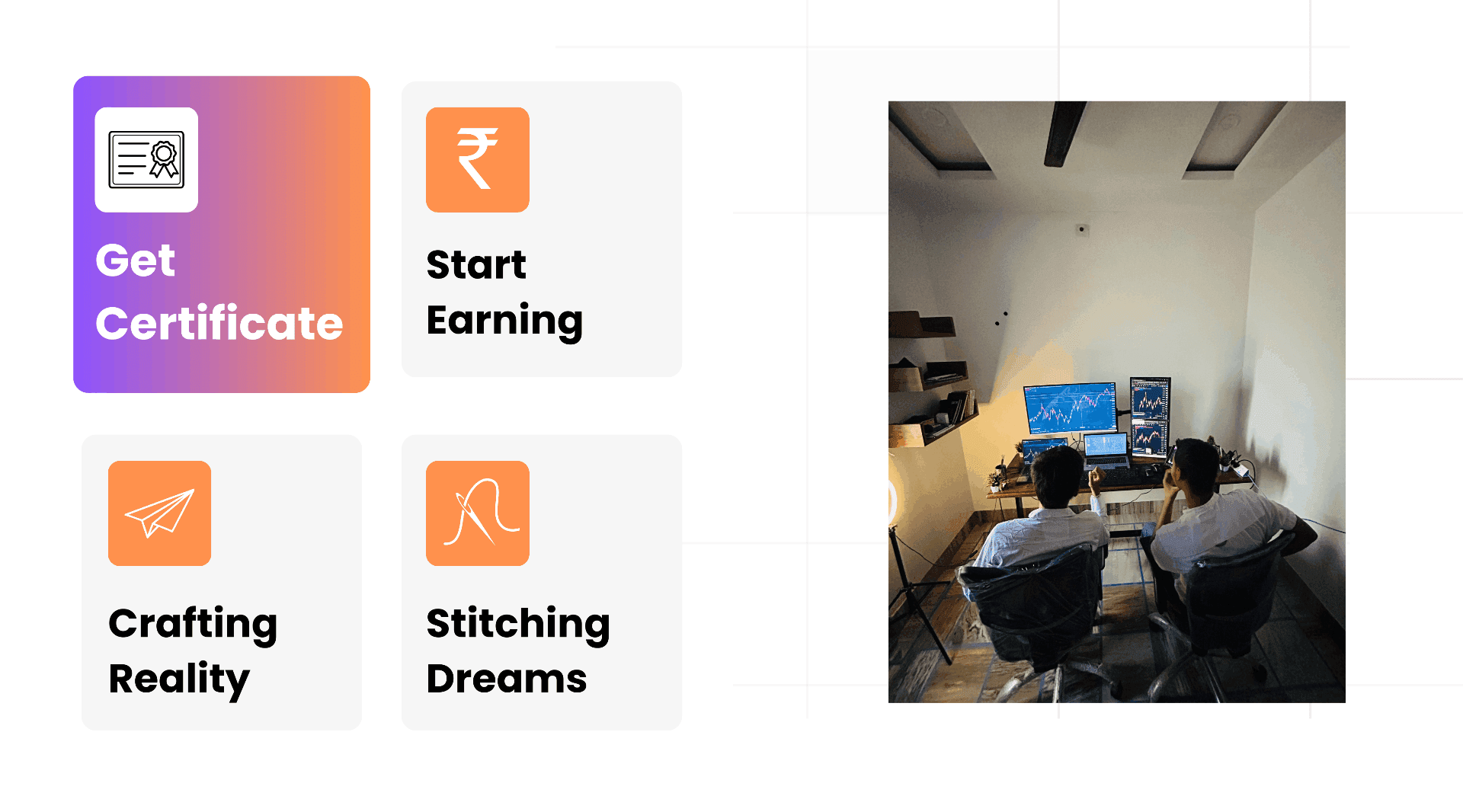 Get Certificate

₹

Start Earning

Crafting Reality

Stitching Dreams